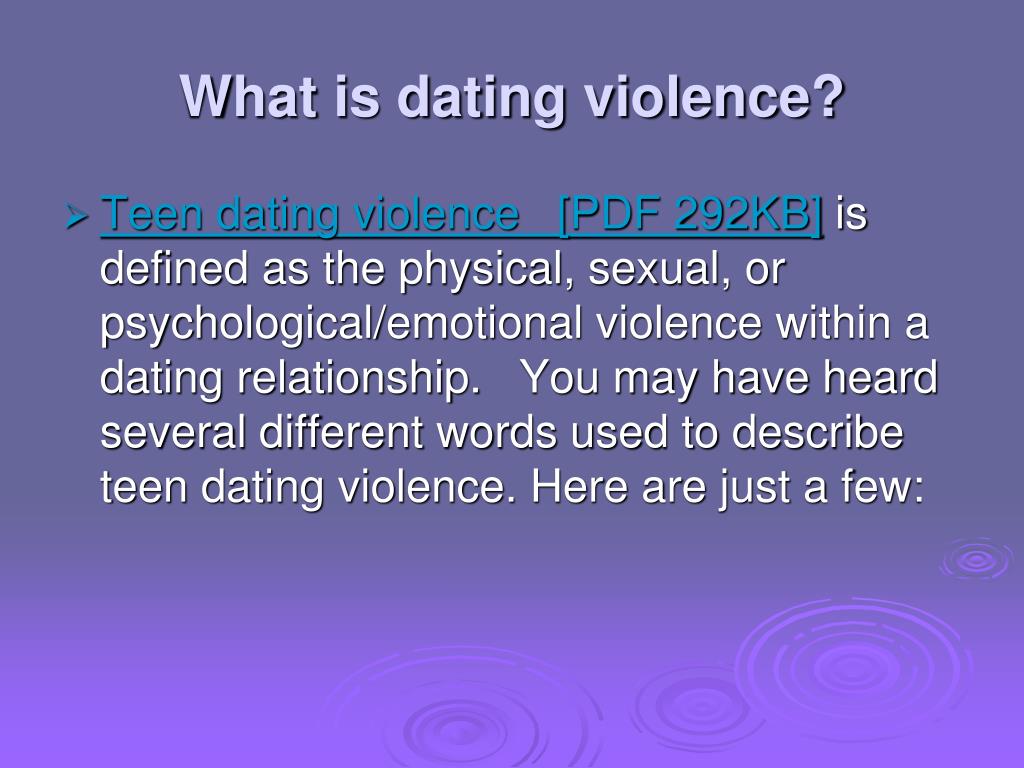 What is dating violence?

Teen dating violence  [PDF 292KB] is defined as the physical, sexual, or psychological/emotional violence within a dating relationship.  You may have heard several different words used to describe teen dating violence. Here are just a few: